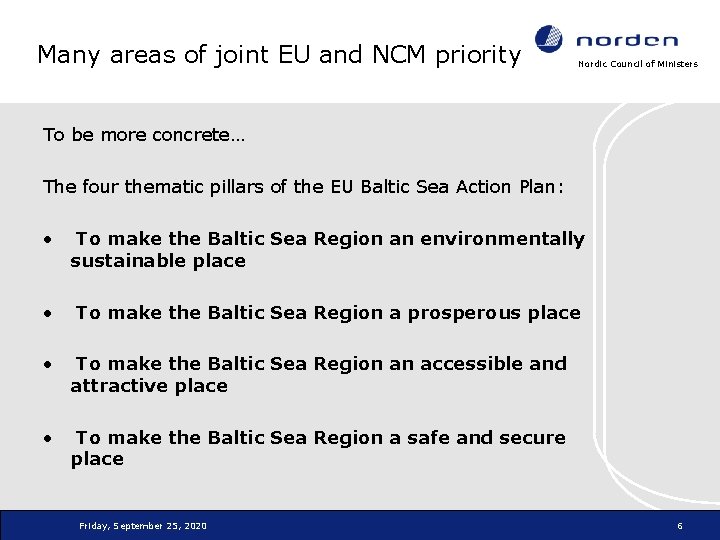 Many areas of joint EU and NCM priority

norden

Nordic Council of Ministers

To be more concrete…

The four thematic pillars of the EU Baltic Sea Action Plan:

• To make the Baltic Sea Region an environmentally sustainable place

• To make the Baltic Sea Region a prosperous place

• To make the Baltic Sea Region an accessible and attractive place

• To make the Baltic Sea Region a safe and secure place

Friday, September 25, 2020

6